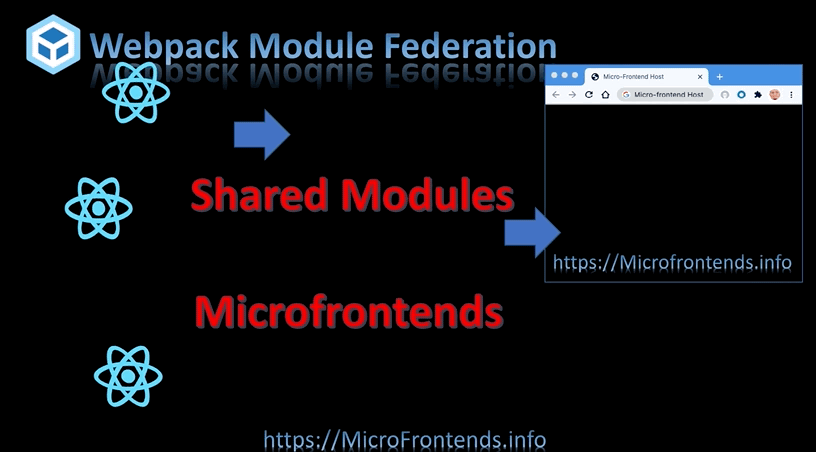 Webpack Module Federation

Micro-Frontend Host

Micro-frontend Host

Shared Modules

https://Microfrontends.info

Microfrontends

https://MicroFrontends.info